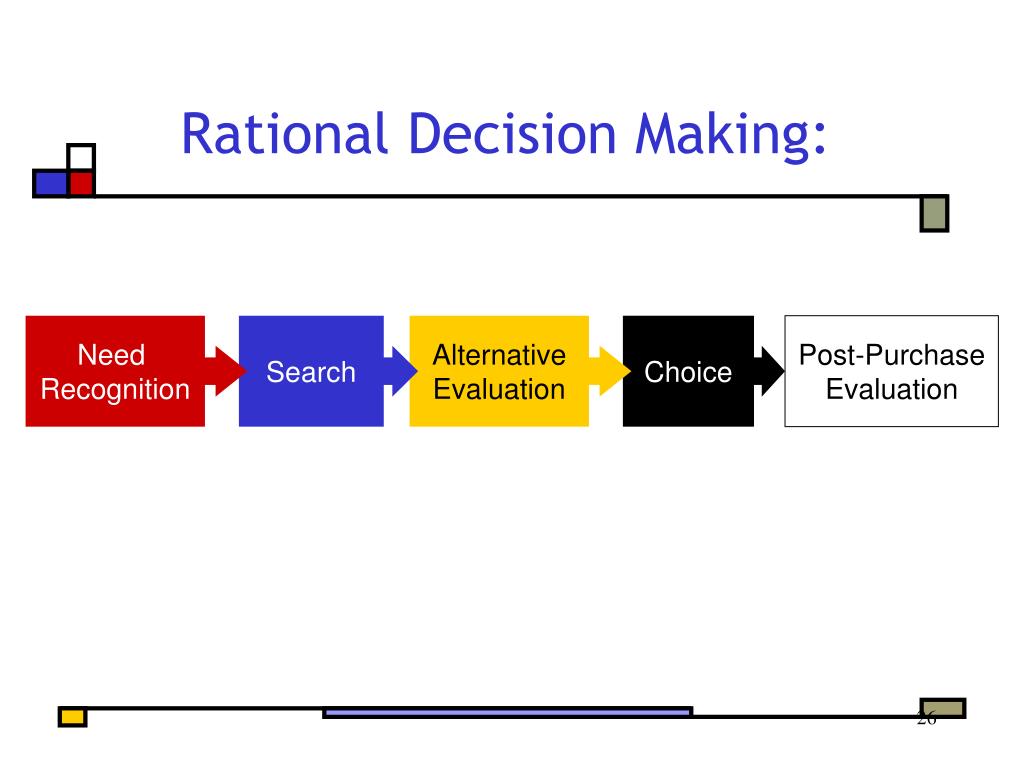 Rational Decision Making:

Need Recognition

Search

Alternative Evaluation

Choice

Post-Purchase Evaluation

26